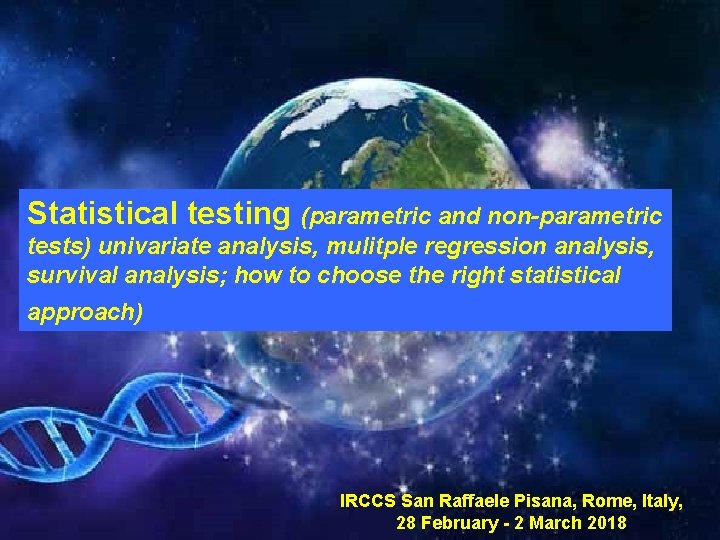 Statistical testing (parametric and non-parametric tests) univariate analysis, mulitple regression analysis, survival analysis; how to choose the right statistical approach)

IRCCS San Raffaele Pisana, Rome, Italy, 28 February - 2 March 2018